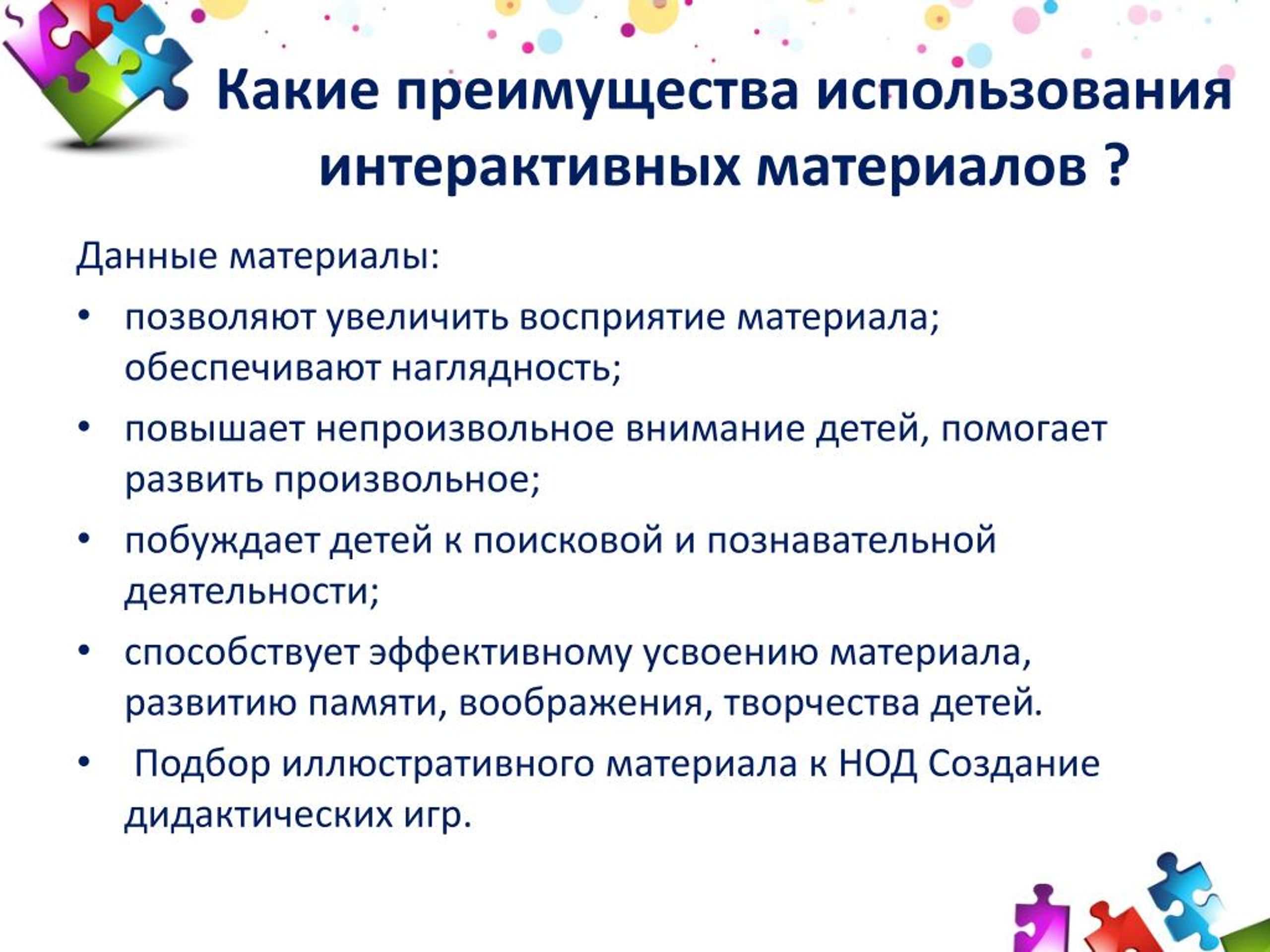 Какие преимущества использования интерактивных материалов ?

Данные материалы:

• позволяют увеличить восприятие материала; обеспечивают наглядность;

• повышает непроизвольное внимание детей, помогает развить произвольное;

• побуждает детей к поисковой и познавательной деятельности;

• способствует эффективному усвоению материала, развитию памяти, воображения, творчества детей.

• Подбор иллюстративного материала к НОД Создание дидактических игр.